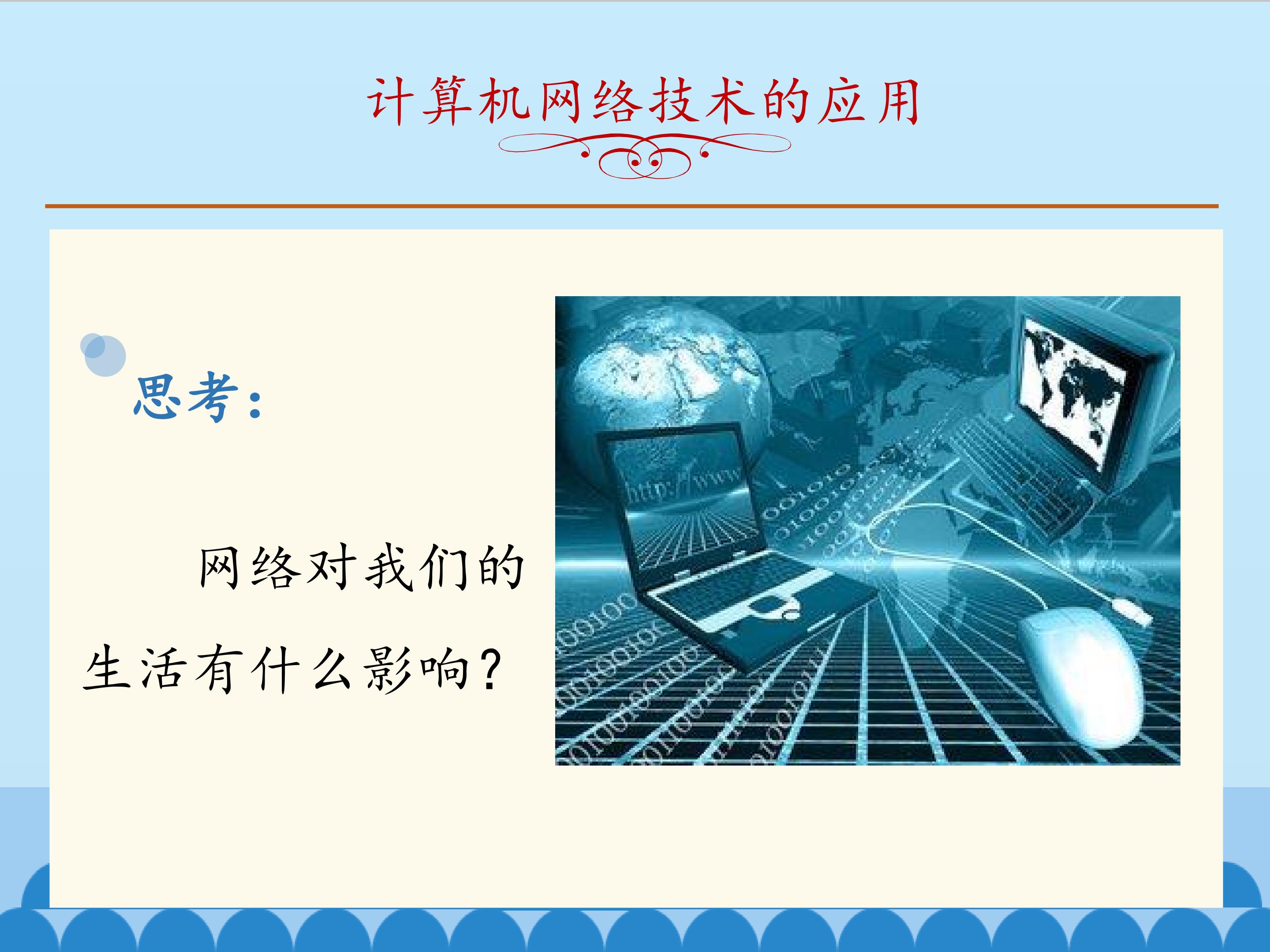 计算机网络技术的应用

思考：

网络对我们的生活有什么影响？

http://www